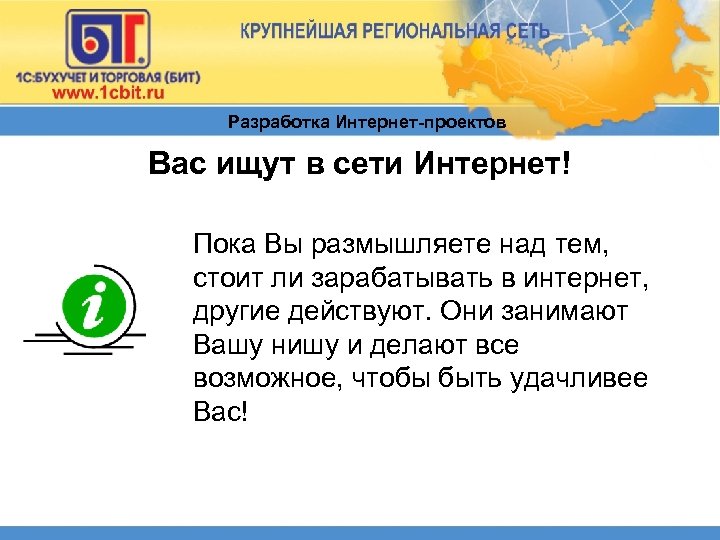 БИТ.
1С:БУХУЧЕТ И ТОРГОВЛЯ (БИТ)
www.1cbit.ru
КРУПНЕЙШАЯ РЕГИОНАЛЬНАЯ СЕТЬ

Разработка Интернет-проектов

Вас ищут в сети Интернет!

i

Пока Вы размышляете над тем, стоит ли зарабатывать в интернет, другие действуют. Они занимают Вашу нишу и делают все возможное, чтобы быть удачливее Вас!